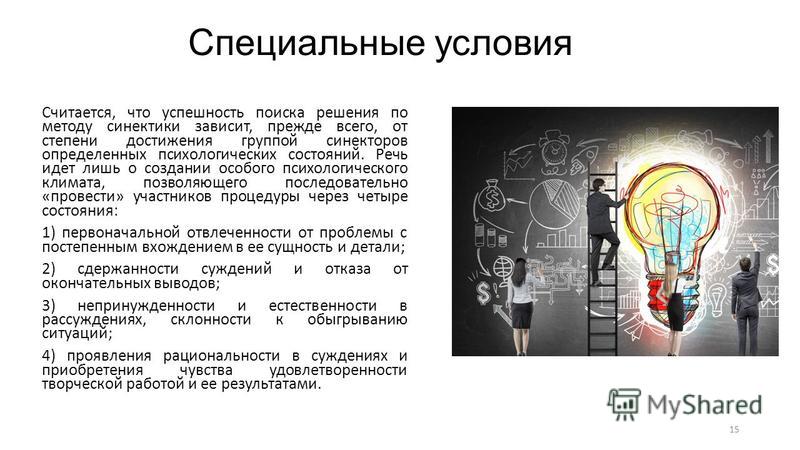 Специальные условия

Считается, что успешность поиска решения по методу синектики зависит, прежде всего, от степени достижения группой синекторов определенных психологических состояний. Речь идет лишь о создании особого психологического климата, позволяющего последовательно «провести» участников процедуры через четыре состояния:

1) первоначальной отвлеченности от проблемы с постепенным вхождением в ее сущность и детали;

2) сдержанности суждений и отказа от окончательных выводов;

3) непринужденности и естественности в рассуждениях, склонности к обыгрыванию ситуаций;

4) проявления рациональности в суждениях и приобретения чувства удовлетворенности творческой работой и ее результатами.

MyShared

15